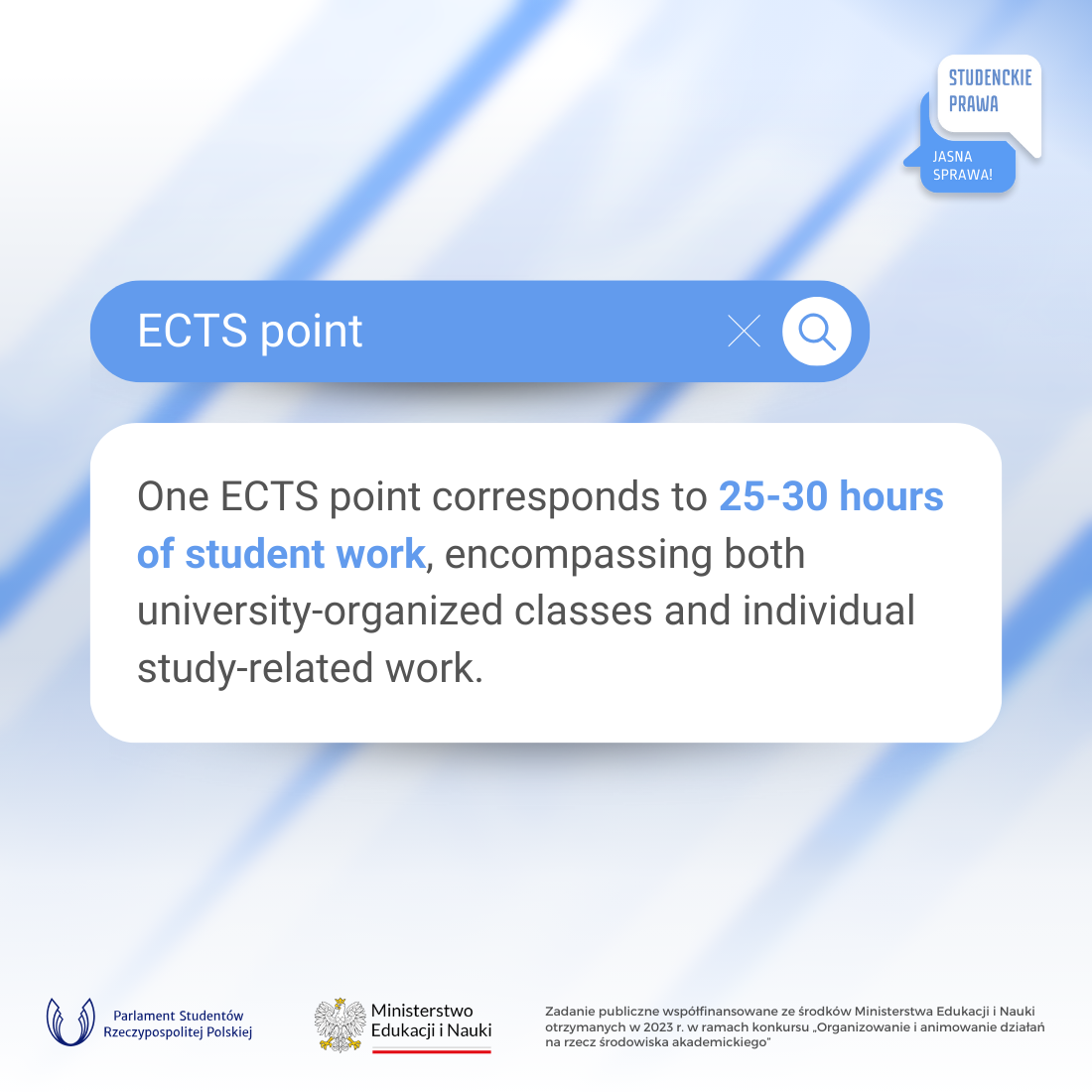 STUDENCKIE PRAWA

JASNA SPRAWA!

ECTS point

One ECTS point corresponds to 25-30 hours of student work, encompassing both university-organized classes and individual study-related work.

Parlament Studentów Rzeczypospolitej Polskiej

Ministerstwo Edukacji i Nauki

Zadanie publiczne współfinansowane ze środków Ministerstwa Edukacji i Nauki otrzymanych w 2023 r. w ramach konkursu „Organizowanie i animowanie działań na rzecz środowiska akademickiego"